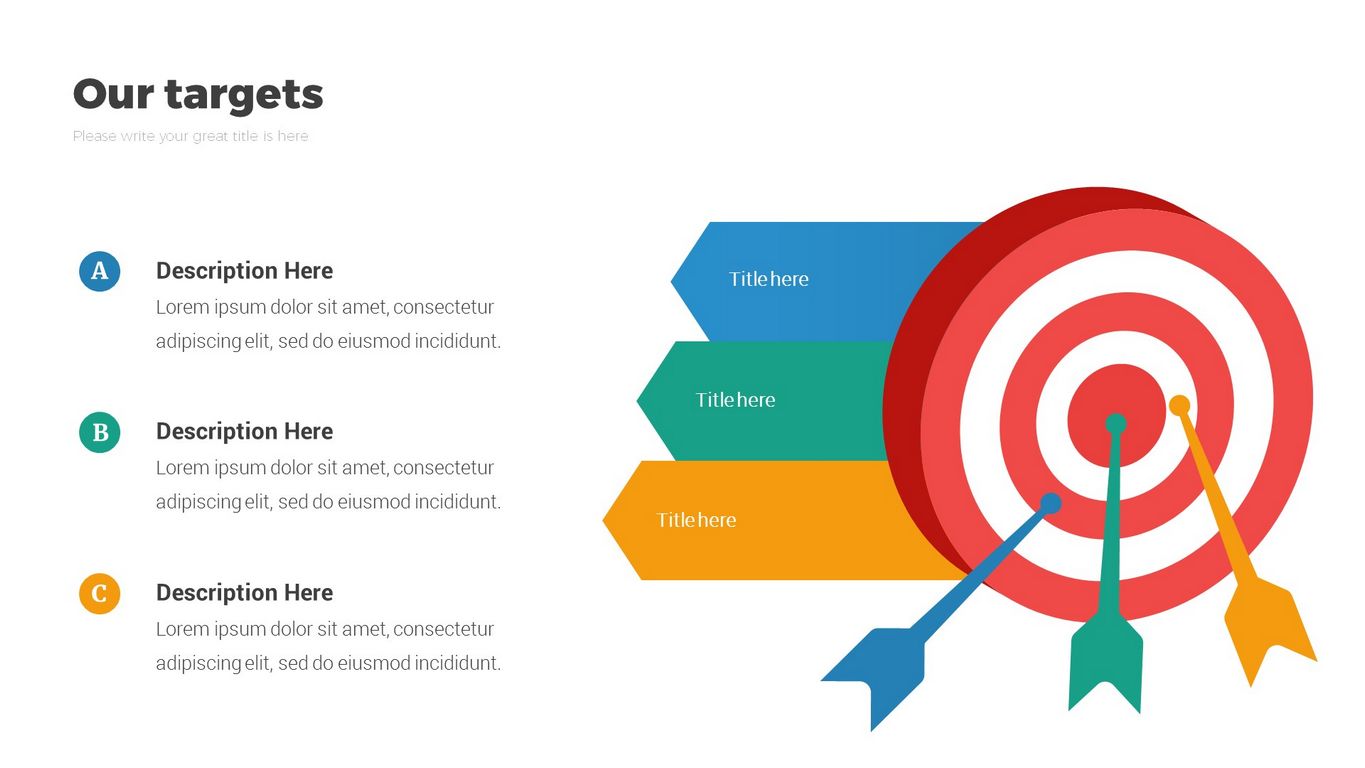 Our targets

Please write your great title is here

A
Description Here
Lorem ipsum dolor sit amet, consectetur adipiscing elit, sed do eiusmod incididunt.

B
Description Here
Lorem ipsum dolor sit amet, consectetur adipiscing elit, sed do eiusmod incididunt.

C
Description Here
Lorem ipsum dolor sit amet, consectetur adipiscing elit, sed do eiusmod incididunt.

Title here

Title here

Title here